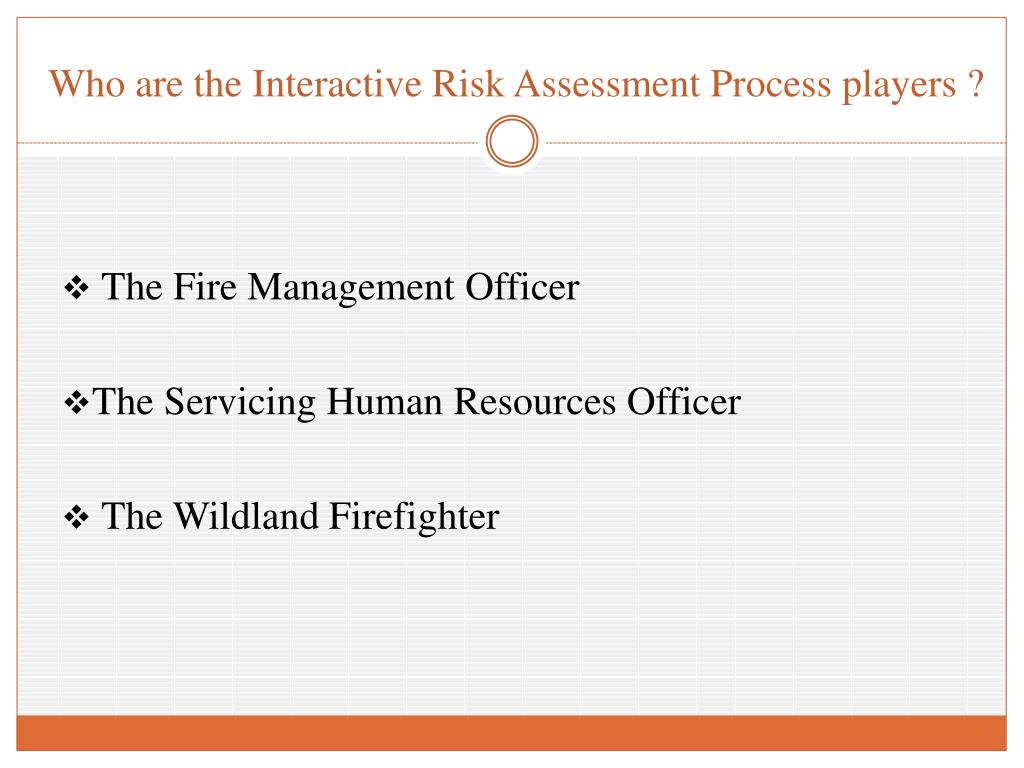 Who are the Interactive Risk Assessment Process players ?

❖ The Fire Management Officer

❖The Servicing Human Resources Officer

❖ The Wildland Firefighter